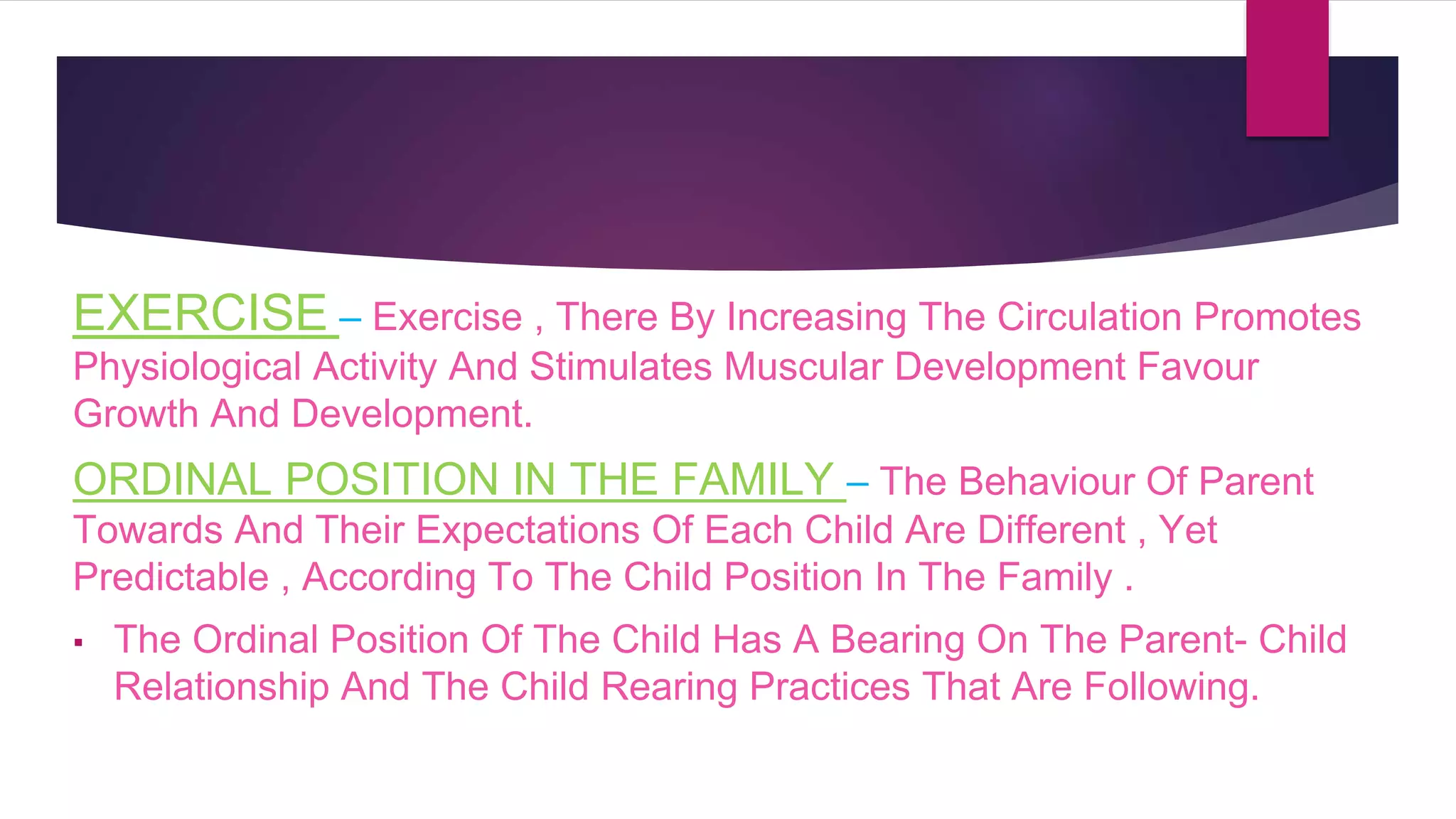 EXERCISE – Exercise , There By Increasing The Circulation Promotes Physiological Activity And Stimulates Muscular Development Favour Growth And Development.

ORDINAL POSITION IN THE FAMILY – The Behaviour Of Parent Towards And Their Expectations Of Each Child Are Different , Yet Predictable , According To The Child Position In The Family .

▪ The Ordinal Position Of The Child Has A Bearing On The Parent- Child Relationship And The Child Rearing Practices That Are Following.